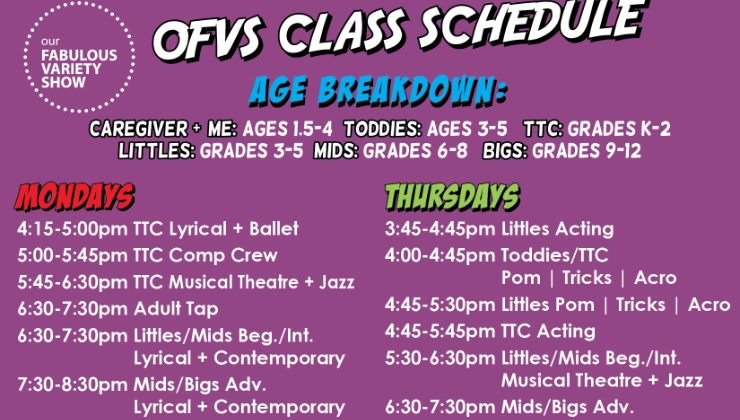 our FABULOUS VARIETY SHOW

OFVS CLASS SCHEDULE

AGE BREAKDOWN:

CAREGIVER + ME: AGES 1.5-4 TODDIES: AGES 3-5 TTC: GRADES K-2
LITTLES: GRADES 3-5 MIDS: GRADES 6-8 BIGS: GRADES 9-12

MONDAYS

4:15-5:00pm TTC Lyrical + Ballet
5:00-5:45pm TTC Comp Crew
5:45-6:30pm TTC Musical Theatre + Jazz
6:30-7:30pm Adult Tap
6:30-7:30pm Littles/Mids Beg./Int. Lyrical + Contemporary
7:30-8:30pm Mids/Bigs Adv. Lyrical + Contemporary

THURSDAYS

3:45-4:45pm Littles Acting
4:00-4:45pm Toddies/TTC Pom | Tricks | Acro
4:45-5:30pm Littles Pom | Tricks | Acro
4:45-5:45pm TTC Acting
5:30-6:30pm Littles/Mids Beg./Int. Musical Theatre + Jazz
6:30-7:30pm Mids/Bigs Adv.